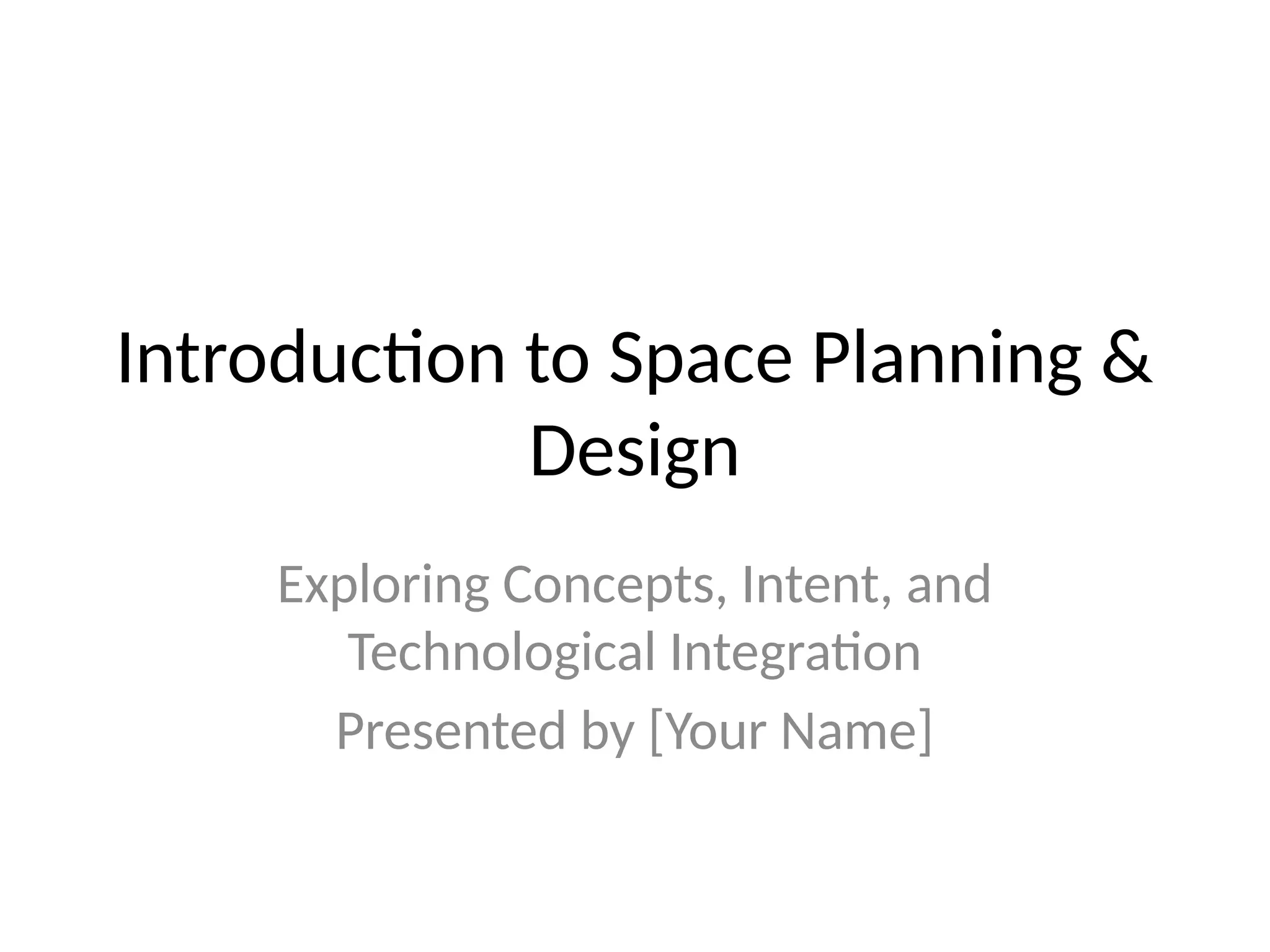 Introduction to Space Planning & Design

Exploring Concepts, Intent, and Technological Integration

Presented by [Your Name]